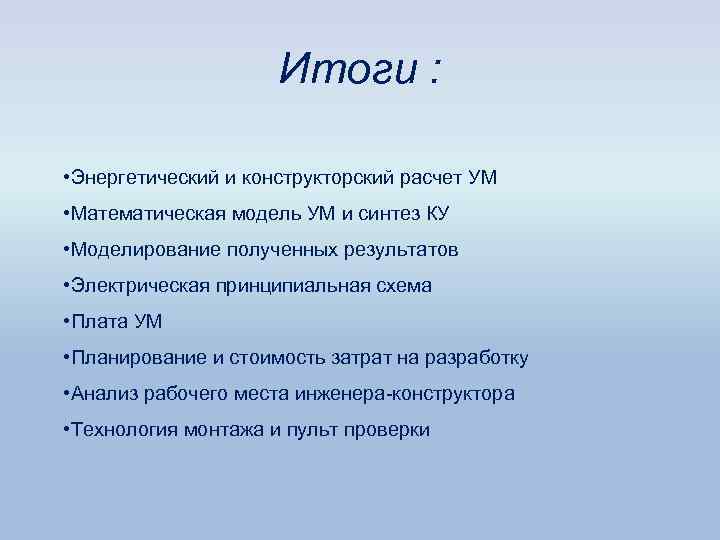 Итоги :

•Энергетический и конструкторский расчет УМ

•Математическая модель УМ и синтез КУ

•Моделирование полученных результатов

•Электрическая принципиальная схема

•Плата УМ

•Планирование и стоимость затрат на разработку

•Анализ рабочего места инженера-конструктора

•Технология монтажа и пульт проверки